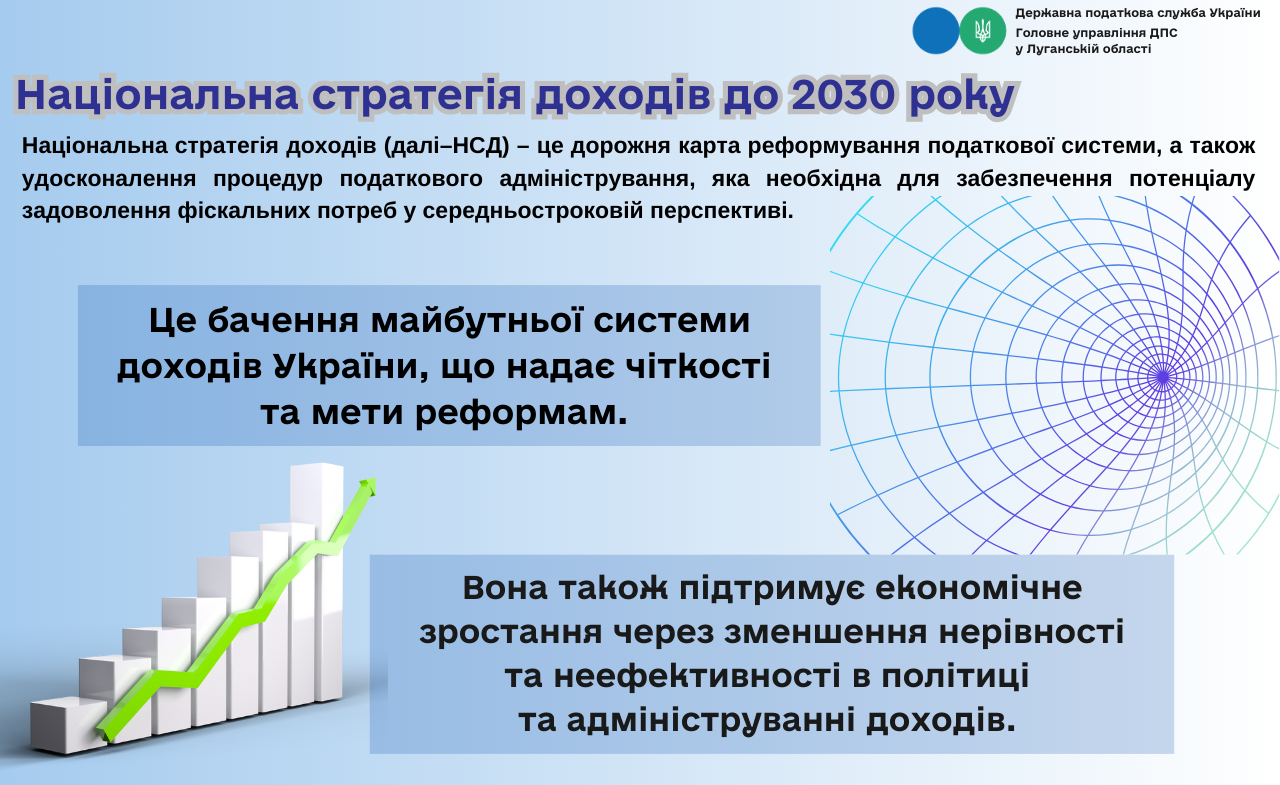 Державна податкова служба України
Головне управління ДПС
у Луганській області

Національна стратегія доходів до 2030 року

Національна стратегія доходів (далі–НСД) – це дорожня карта реформування податкової системи, а також удосконалення процедур податкового адміністрування, яка необхідна для забезпечення потенціалу задоволення фіскальних потреб у середньостроковій перспективі.

Це бачення майбутньої системи доходів України, що надає чіткості та мети реформам.

Вона також підтримує економічне зростання через зменшення нерівності та неефективності в політиці та адмініструванні доходів.